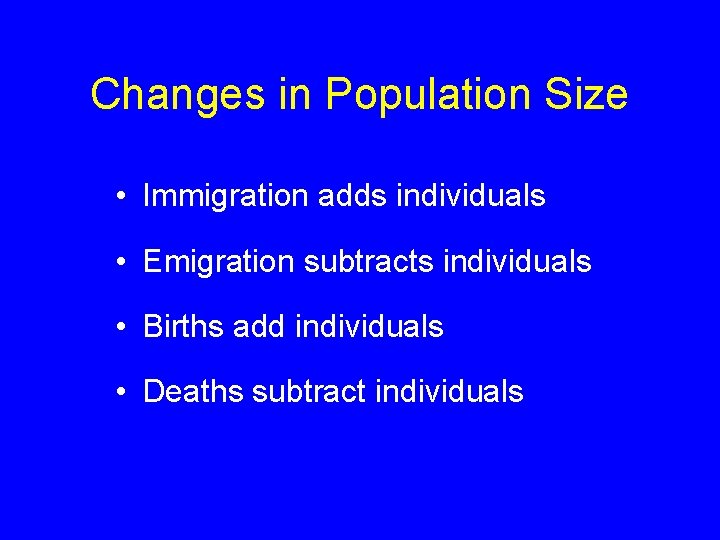 Changes in Population Size

• Immigration adds individuals

• Emigration subtracts individuals

• Births add individuals

• Deaths subtract individuals